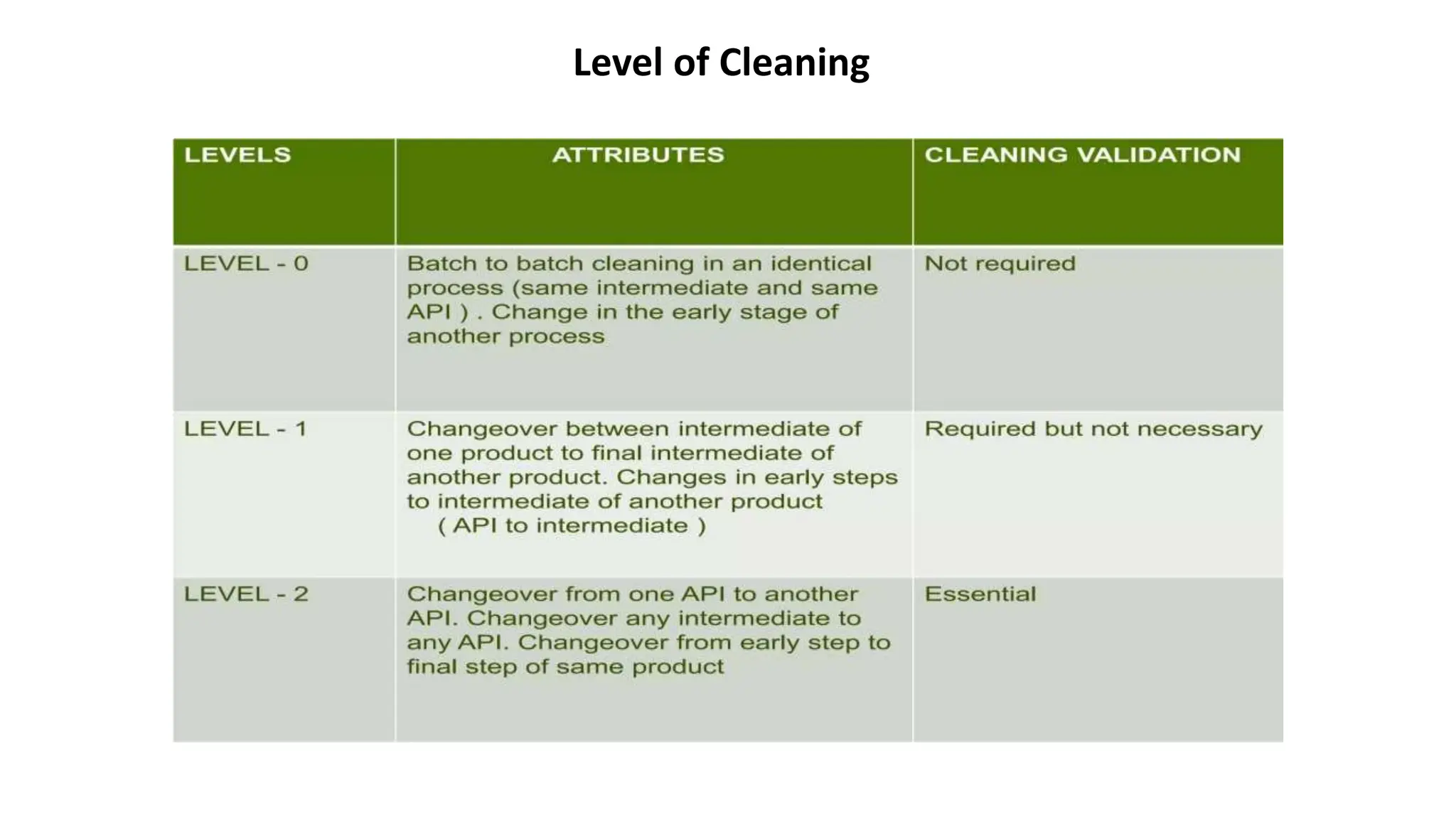 Level of Cleaning

| LEVELS | ATTRIBUTES | CLEANING VALIDATION |
|---|---|---|
| LEVEL - 0 | Batch to batch cleaning in an identical process (same intermediate and same API ) . Change in the early stage of another process | Not required |
| LEVEL - 1 | Changeover between intermediate of one product to final intermediate of another product. Changes in early steps to intermediate of another product ( API to intermediate ) | Required but not necessary |
| LEVEL - 2 | Changeover from one API to another API. Changeover any intermediate to any API. Changeover from early step to final step of same product | Essential |